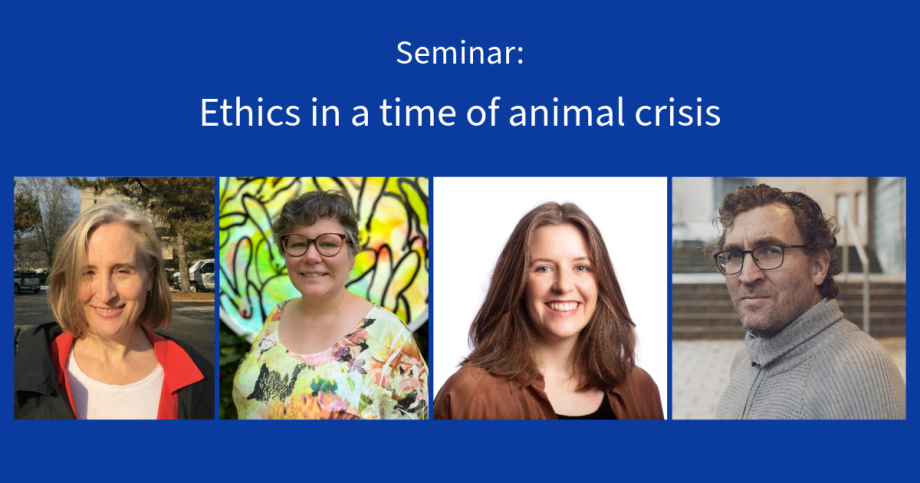 Seminar:

Ethics in a time of animal crisis